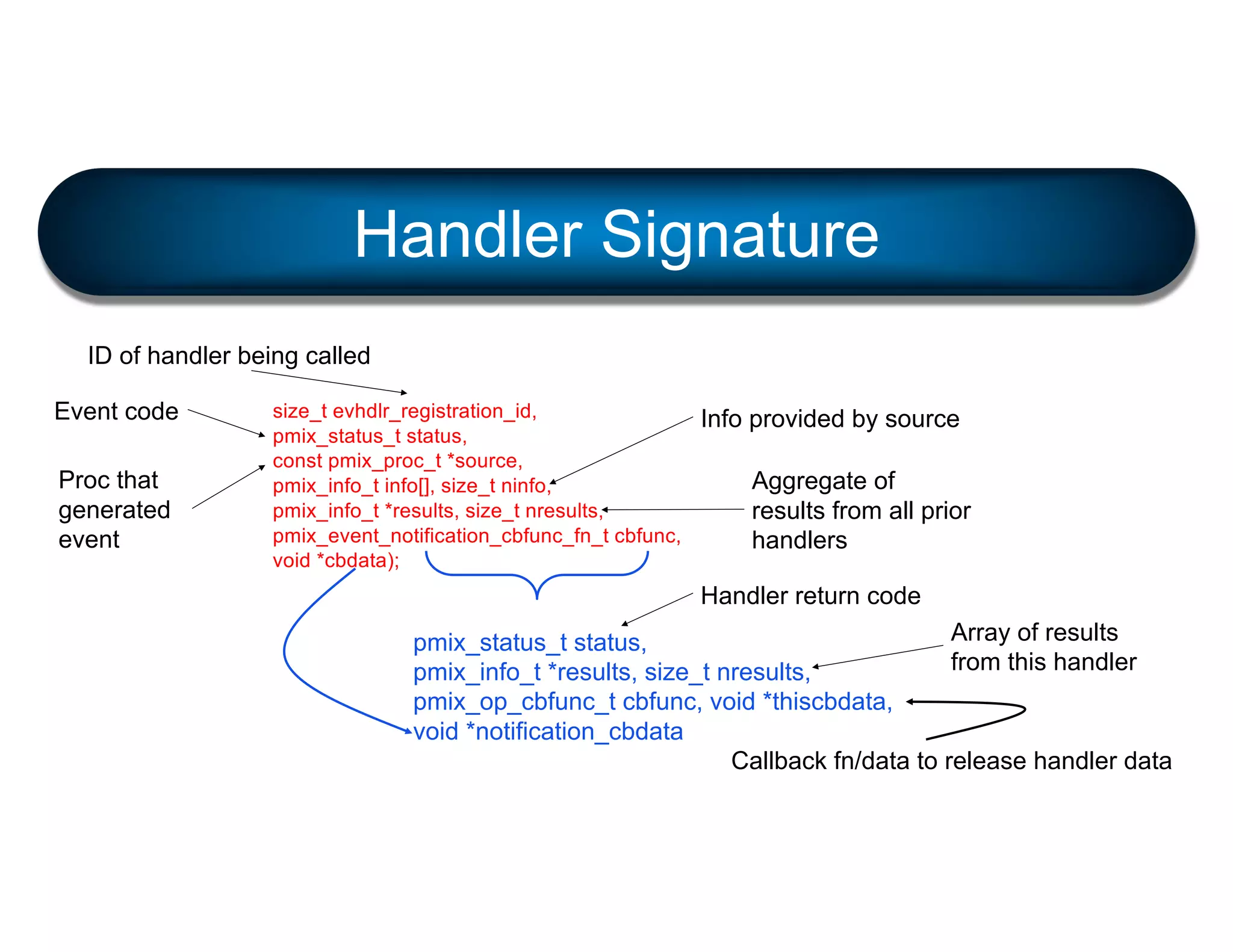 Handler Signature

ID of handler being called

Event code

Proc that generated event

size_t evhdlr_registration_id,
pmix_status_t status,
const pmix_proc_t *source,
pmix_info_t info[], size_t ninfo,
pmix_info_t *results, size_t nresults,
pmix_event_notification_cbfunc_fn_t cbfunc,
void *cbdata);

Info provided by source

Aggregate of results from all prior handlers

Handler return code

pmix_status_t status,
pmix_info_t *results, size_t nresults,
pmix_op_cbfunc_t cbfunc, void *thiscbdata,
void *notification_cbdata

Array of results from this handler

Callback fn/data to release handler data